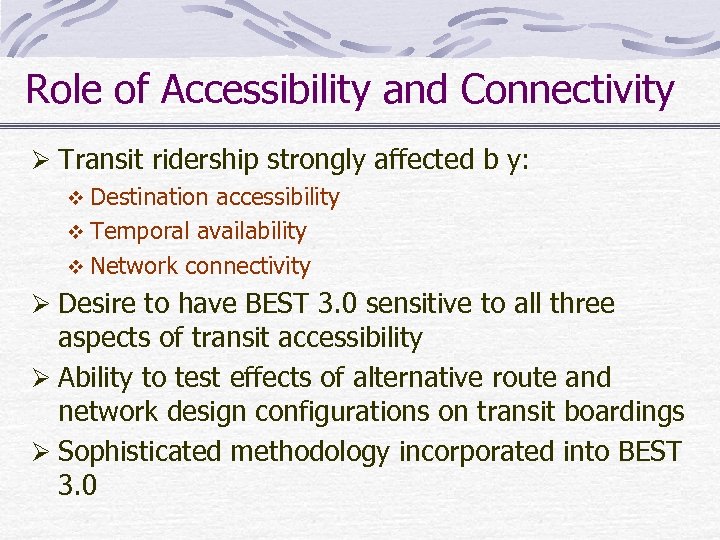 Role of Accessibility and Connectivity

➢ Transit ridership strongly affected b y:

❖ Destination accessibility

❖ Temporal availability

❖ Network connectivity

➢ Desire to have BEST 3.0 sensitive to all three aspects of transit accessibility

➢ Ability to test effects of alternative route and network design configurations on transit boardings

➢ Sophisticated methodology incorporated into BEST 3.0